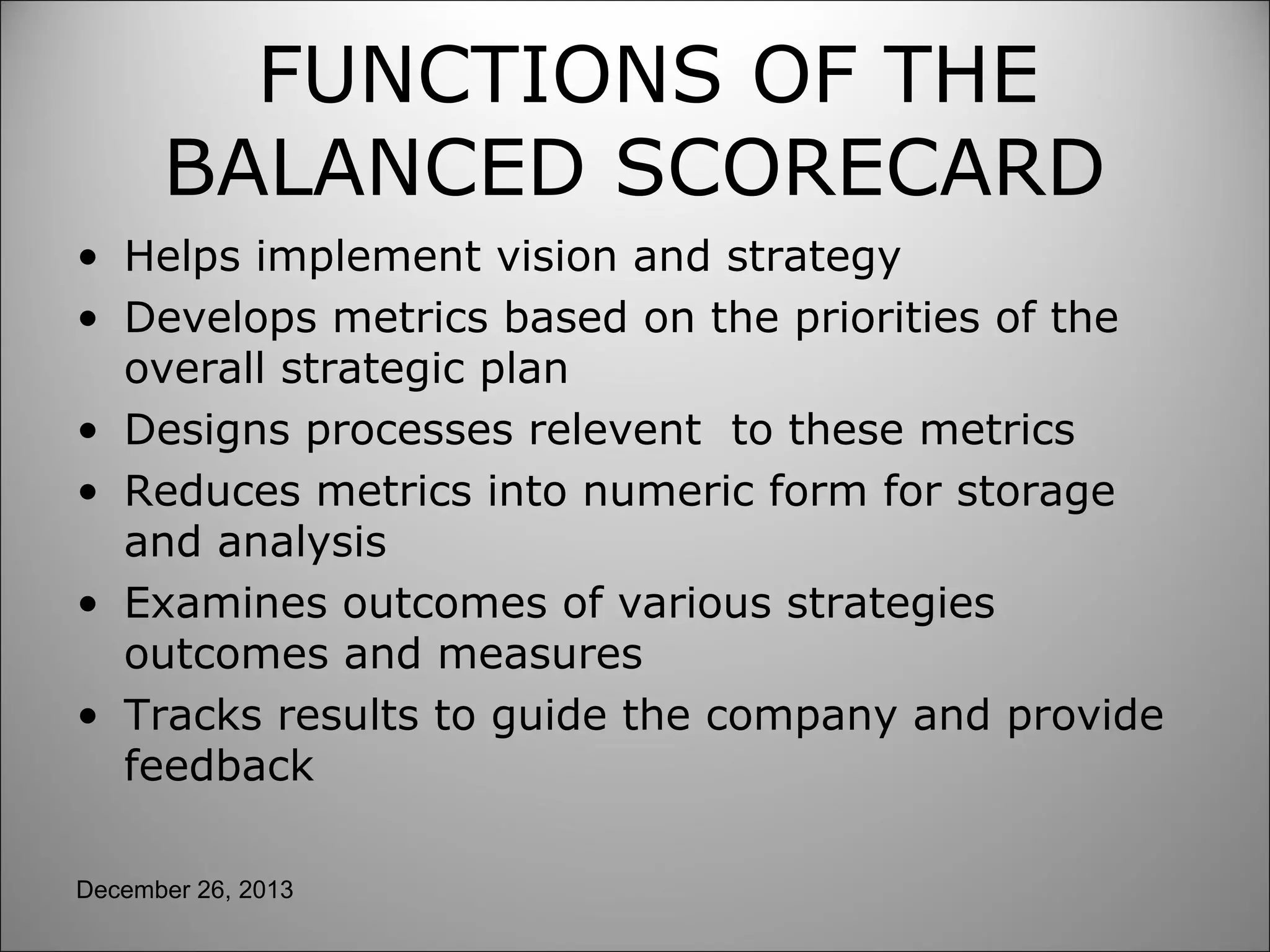 FUNCTIONS OF THE BALANCED SCORECARD

• Helps implement vision and strategy
• Develops metrics based on the priorities of the overall strategic plan
• Designs processes relevent to these metrics
• Reduces metrics into numeric form for storage and analysis
• Examines outcomes of various strategies outcomes and measures
• Tracks results to guide the company and provide feedback

December 26, 2013